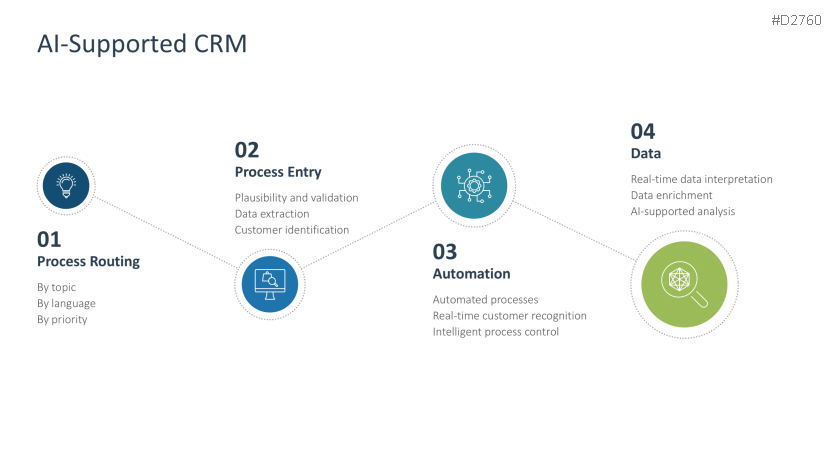 #D2760

AI-Supported CRM

01
Process Routing

By topic
By language
By priority

02
Process Entry

Plausibility and validation
Data extraction
Customer identification

03
Automation

Automated processes
Real-time customer recognition
Intelligent process control

04
Data

Real-time data interpretation
Data enrichment
AI-supported analysis